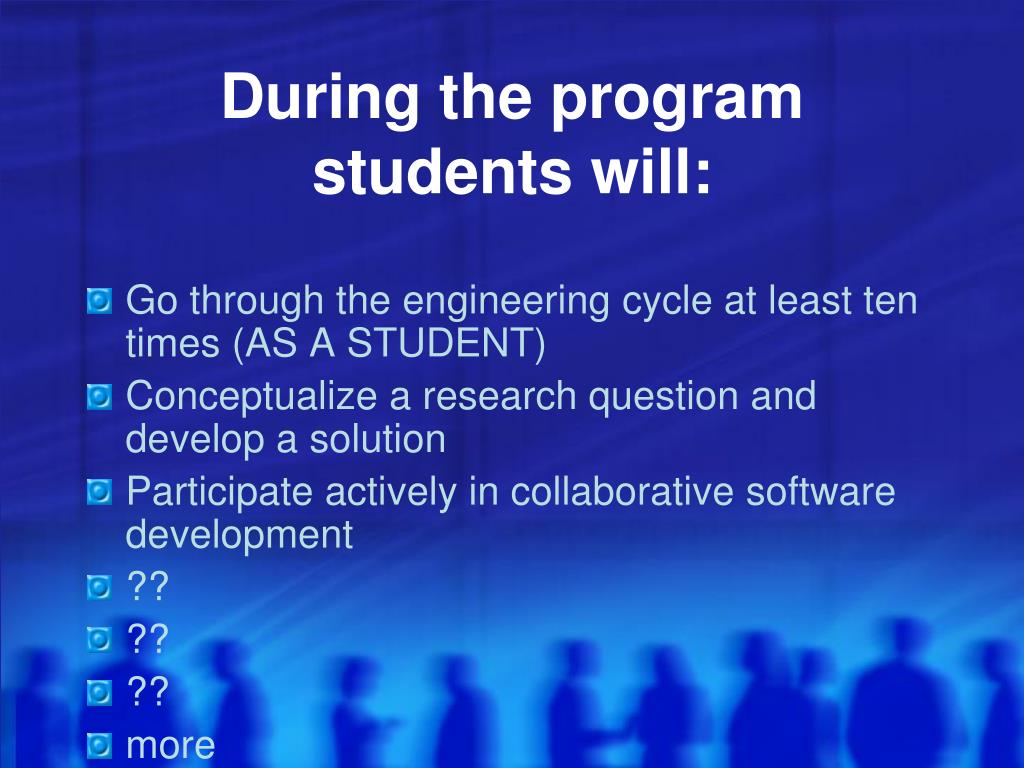 During the program students will:

Go through the engineering cycle at least ten times (AS A STUDENT)

Conceptualize a research question and develop a solution

Participate actively in collaborative software development

??

??

??

more